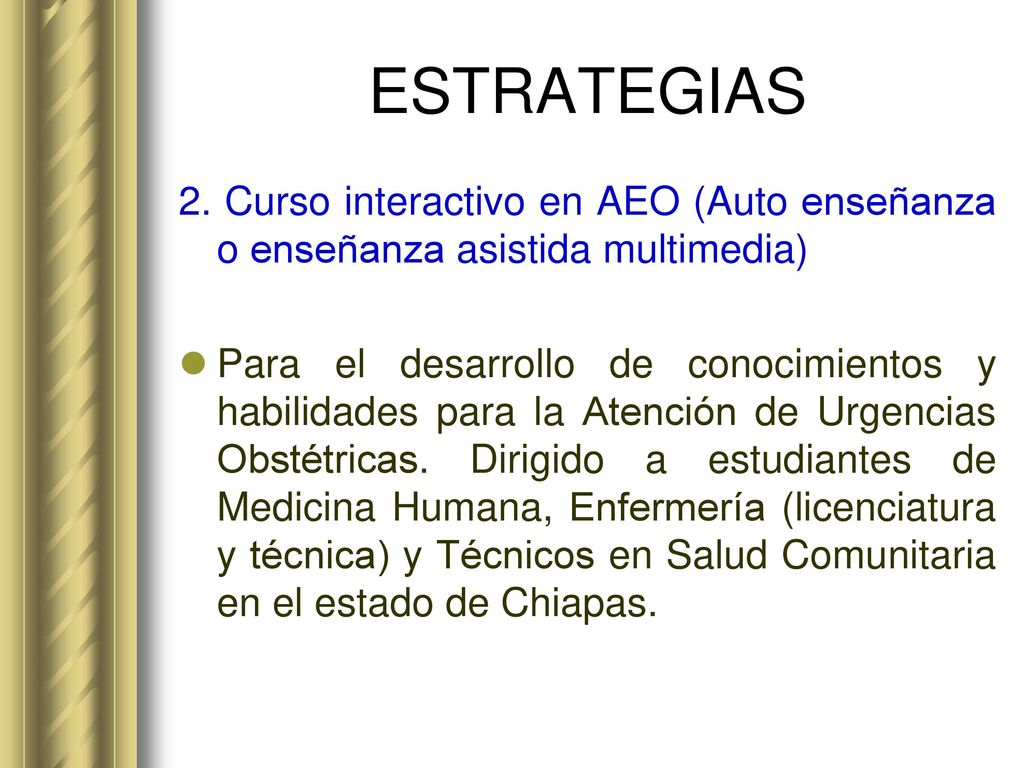 ESTRATEGIAS

2. Curso interactivo en AEO (Auto enseñanza o enseñanza asistida multimedia)

Para el desarrollo de conocimientos y habilidades para la Atención de Urgencias Obstétricas. Dirigido a estudiantes de Medicina Humana, Enfermería (licenciatura y técnica) y Técnicos en Salud Comunitaria en el estado de Chiapas.